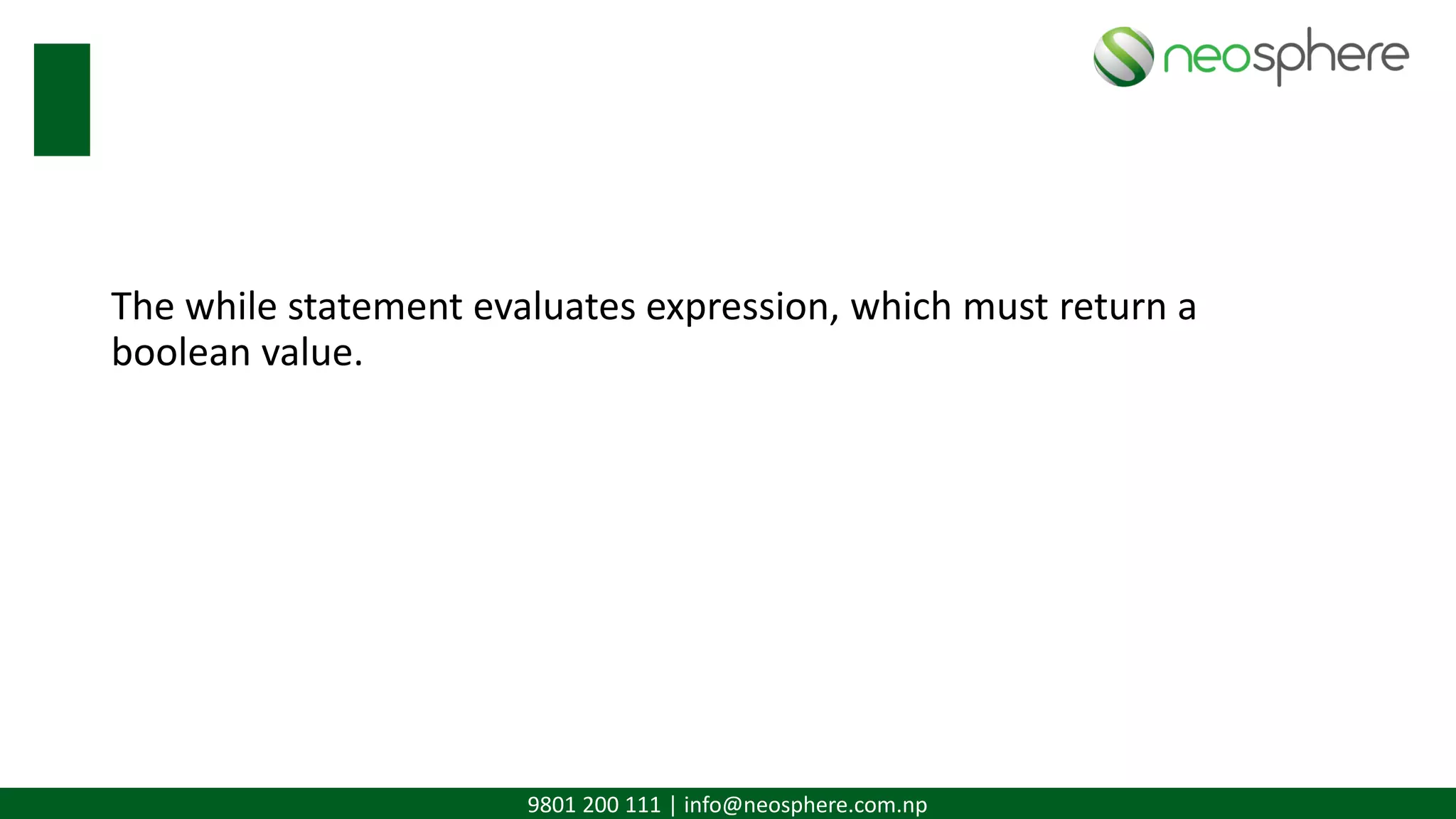 neosphere

The while statement evaluates expression, which must return a boolean value.

9801 200 111 | info@neosphere.com.np